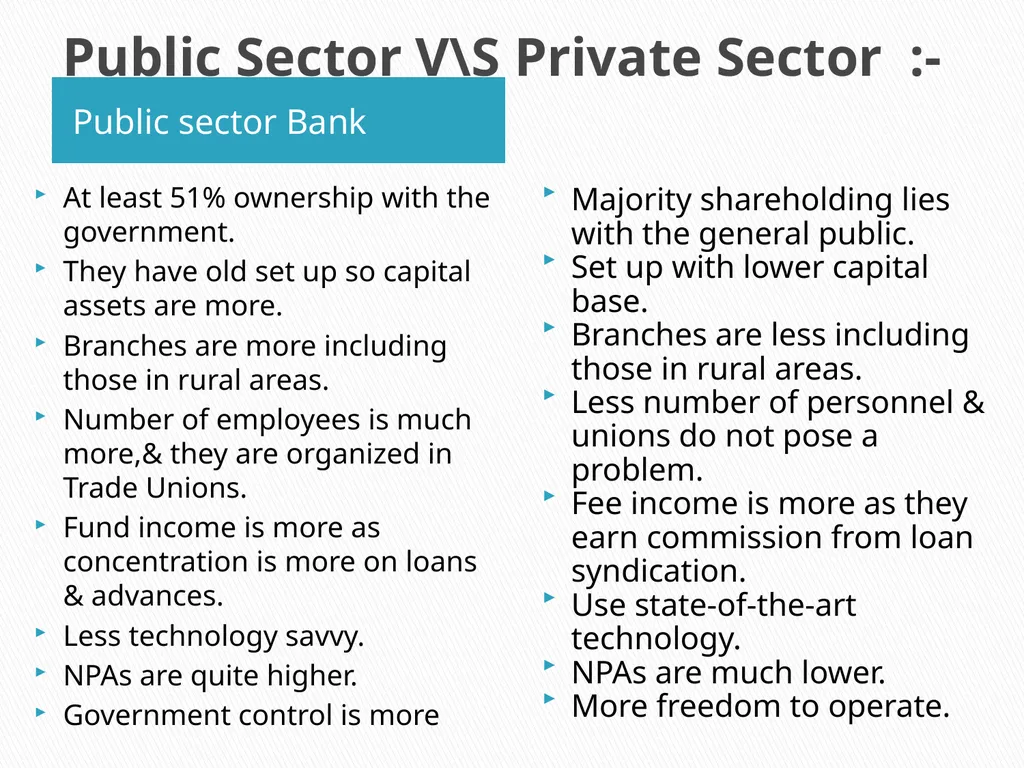 Public Sector V\S Private Sector :-

Public sector Bank

‣ At least 51% ownership with the government.
‣ They have old set up so capital assets are more.
‣ Branches are more including those in rural areas.
‣ Number of employees is much more,& they are organized in Trade Unions.
‣ Fund income is more as concentration is more on loans & advances.
‣ Less technology savvy.
‣ NPAs are quite higher.
‣ Government control is more

‣ Majority shareholding lies with the general public.
‣ Set up with lower capital base.
‣ Branches are less including those in rural areas.
‣ Less number of personnel & unions do not pose a problem.
‣ Fee income is more as they earn commission from loan syndication.
‣ Use state-of-the-art technology.
‣ NPAs are much lower.
‣ More freedom to operate.